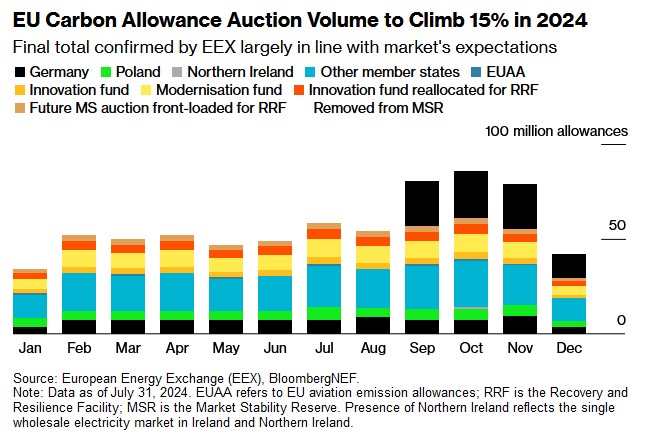 EU Carbon Allowance Auction Volume to Climb 15% in 2024

Final total confirmed by EEX largely in line with market's expectations

Germany Poland Northern Ireland Other member states EUAA
Innovation fund Modernisation fund Innovation fund reallocated for RRF
Future MS auction front-loaded for RRF Removed from MSR

100 million allowances

50

0

Jan Feb Mar Apr May Jun Jul Aug Sep Oct Nov Dec

Source: European Energy Exchange (EEX), BloombergNEF.
Note: Data as of July 31, 2024. EUAA refers to EU aviation emission allowances; RRF is the Recovery and Resilience Facility; MSR is the Market Stability Reserve. Presence of Northern Ireland reflects the single wholesale electricity market in Ireland and Northern Ireland.